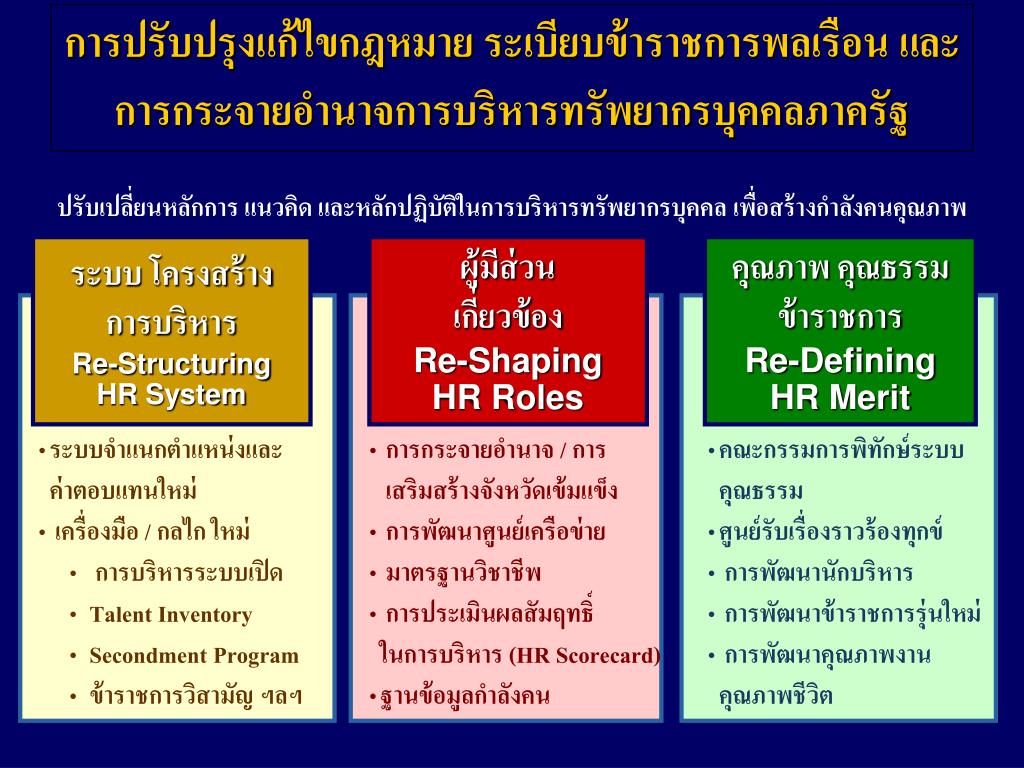 การปรับปรุงแก้ไขกฎหมาย ระเบียบข้าราชการพลเรือน และการกระจายอำนาจการบริหารทรัพยากรบุคคลภาครัฐ

ปรับเปลี่ยนหลักการ แนวคิด และหลักปฏิบัติในการบริหารทรัพยากรบุคคล เพื่อสร้างกำลังคนคุณภาพ

ระบบ โครงสร้าง การบริหาร
Re-Structuring HR System

• ระบบจำแนกตำแหน่งและค่าตอบแทนใหม่
• เครื่องมือ / กลไก ใหม่
• การบริหารระบบเปิด
• Talent Inventory
• Secondment Program
• ข้าราชการวิสามัญ ฯลฯ

ผู้มีส่วนเกี่ยวข้อง
Re-Shaping HR Roles

• การกระจายอำนาจ / การเสริมสร้างจังหวัดเข้มแข็ง
• การพัฒนาศูนย์เครือข่าย
• มาตรฐานวิชาชีพ
• การประเมินผลสัมฤทธิ์ในการบริหาร (HR Scorecard)
• ฐานข้อมูลกำลังคน

คุณภาพ คุณธรรม ข้าราชการ
Re-Defining HR Merit

• คณะกรรมการพิทักษ์ระบบคุณธรรม
• ศูนย์รับเรื่องราวร้องทุกข์
• การพัฒนานักบริหาร
• การพัฒนาข้าราชการรุ่นใหม่
• การพัฒนาคุณภาพงาน คุณภาพชีวิต